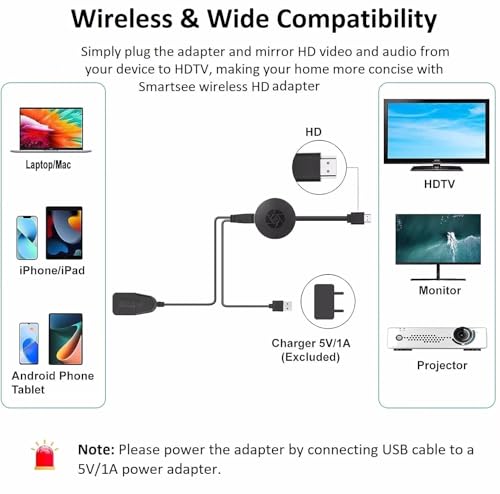 Wireless & Wide Compatibility

Simply plug the adapter and mirror HD video and audio from your device to HDTV, making your home more concise with Smartsee wireless HD adapter

Laptop/Mac

iPhone/iPad

Android Phone Tablet

HD

Charger 5V/1A (Excluded)

HDTV

Monitor

Projector

Note: Please power the adapter by connecting USB cable to a 5V/1A power adapter.